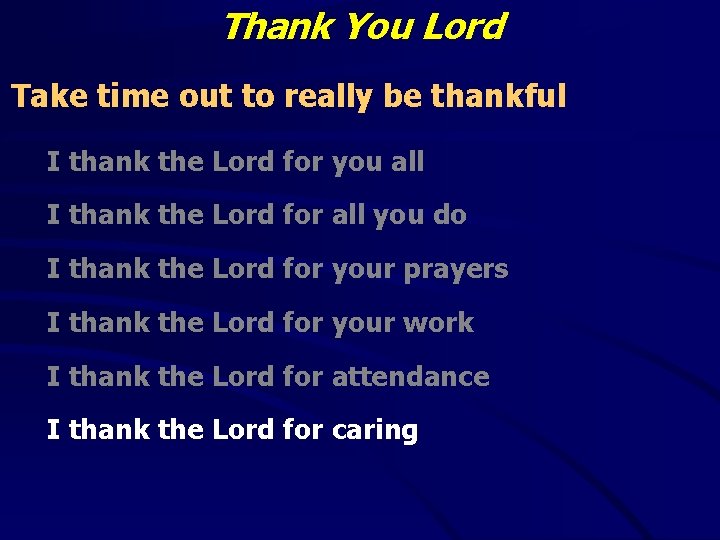 Thank You Lord

Take time out to really be thankful

I thank the Lord for you all

I thank the Lord for all you do

I thank the Lord for your prayers

I thank the Lord for your work

I thank the Lord for attendance

I thank the Lord for caring